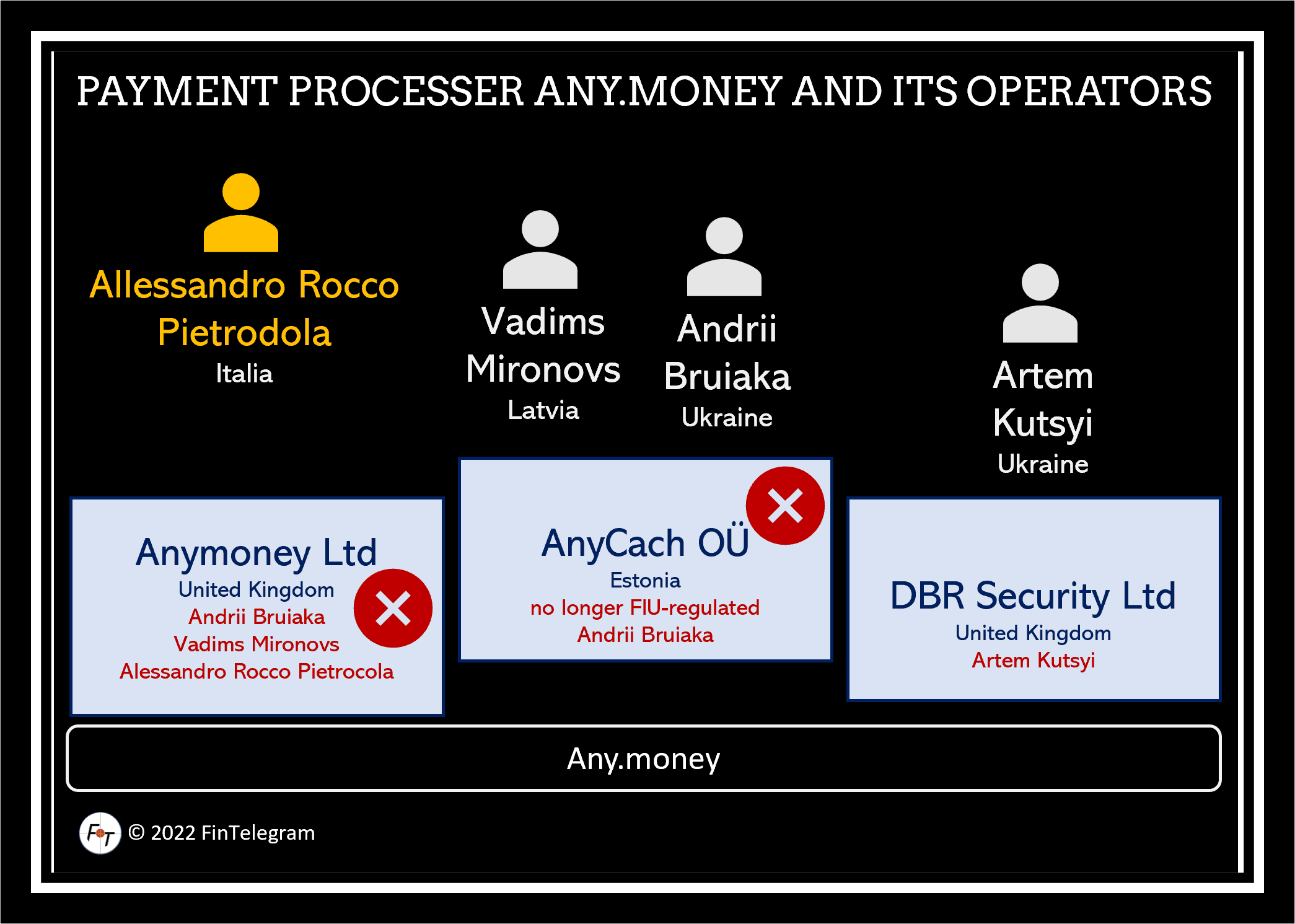 PAYMENT PROCESSER ANY.MONEY AND ITS OPERATORS

Allessandro Rocco Pietrodola
Italia

Vadims Mironovs
Latvia

Andrii Bruiaka
Ukraine

Artem Kutsyi
Ukraine

Anymoney Ltd
United Kingdom
Andrii Bruiaka
Vadims Mironovs
Alessandro Rocco Pietrocola

AnyCach OÜ
Estonia
no longer FIU-regulated
Andrii Bruiaka

DBR Security Ltd
United Kingdom
Artem Kutsyi

Any.money

FT © 2022 FinTelegram